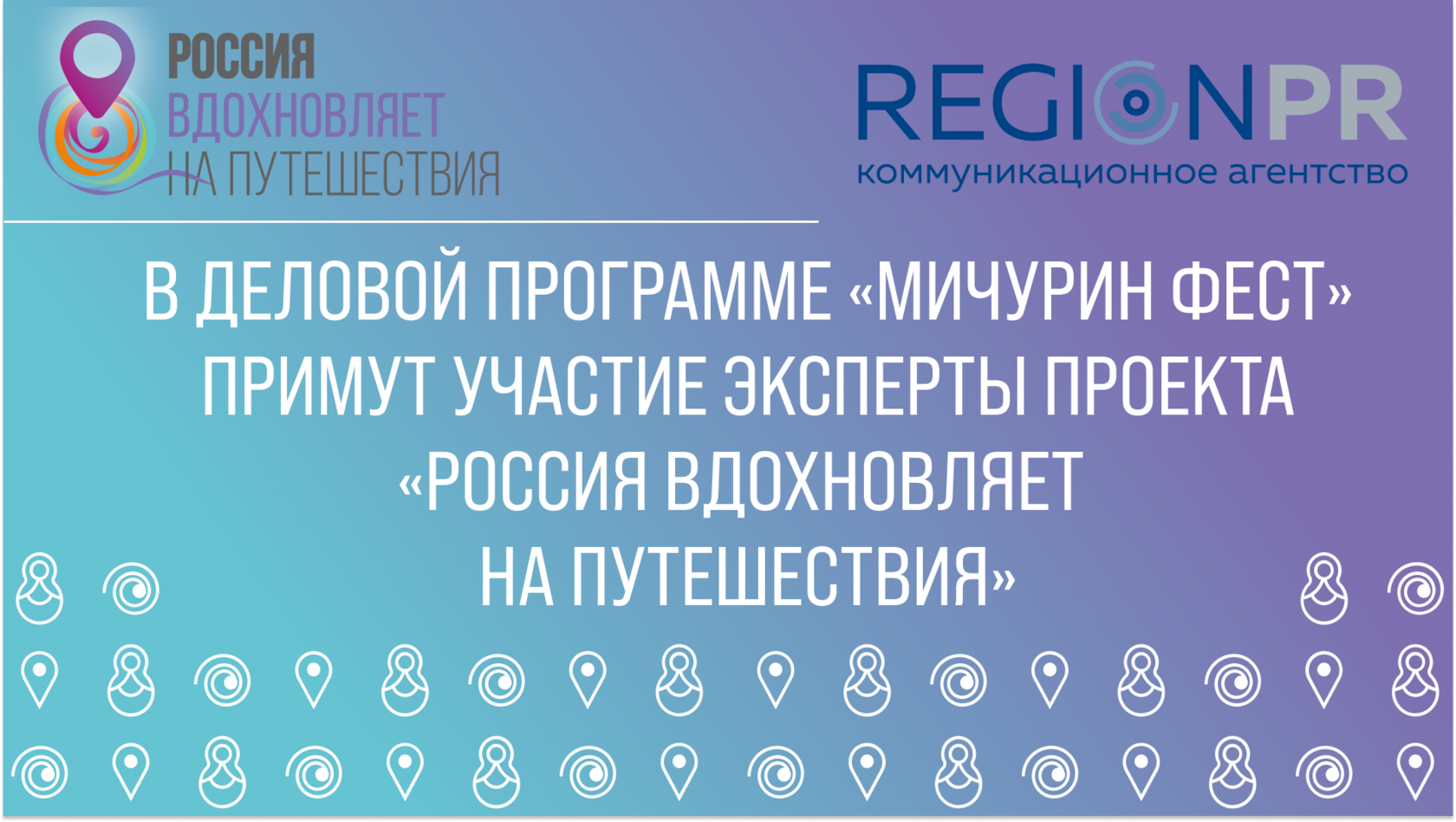 РОССИЯ ВДОХНОВЛЯЕТ НА ПУТЕШЕСТВИЯ

REGIONPR
коммуникационное агентство

В ДЕЛОВОЙ ПРОГРАММЕ «МИЧУРИН ФЕСТ» ПРИМУТ УЧАСТИЕ ЭКСПЕРТЫ ПРОЕКТА «РОССИЯ ВДОХНОВЛЯЕТ НА ПУТЕШЕСТВИЯ»